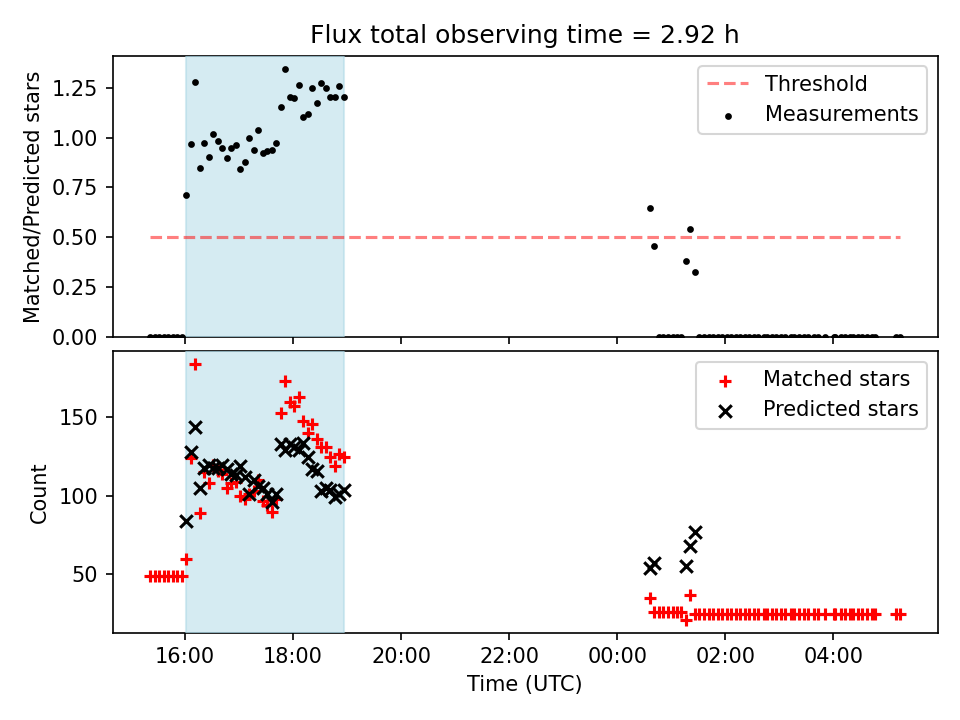 Flux total observing time = 2.92 h

Matched/Predicted stars

1.25
1.00
0.75
0.50
0.25
0.00

Threshold
Measurements

Count

150
100
50

Matched stars
Predicted stars

16:00
18:00
20:00
22:00
00:00
02:00
04:00

Time (UTC)